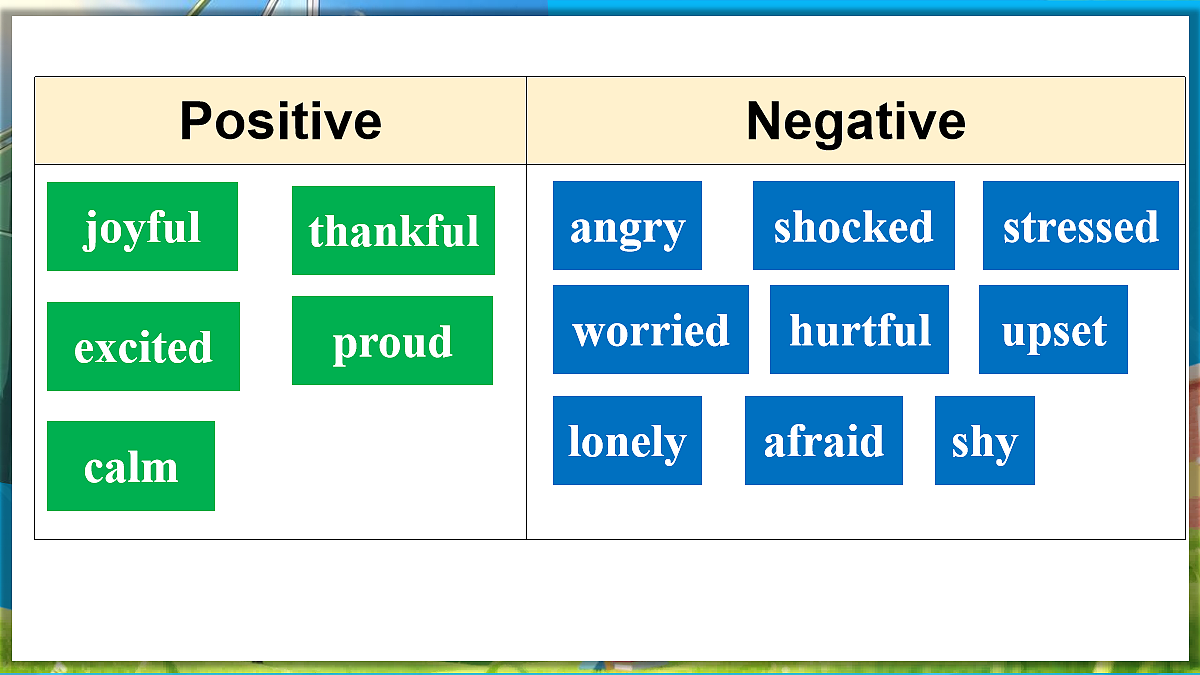 | Positive | Negative |
|---|---|
| joyful thankful excited proud calm | angry shocked stressed worried hurtful upset lonely afraid shy |